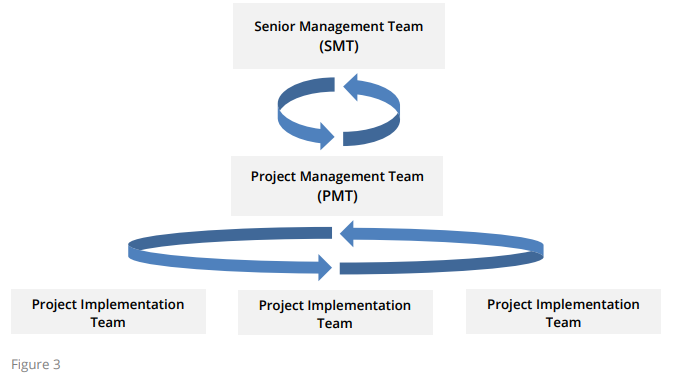 Senior Management Team (SMT)

Project Management Team (PMT)

Project Implementation Team

Project Implementation Team

Project Implementation Team

Figure 3